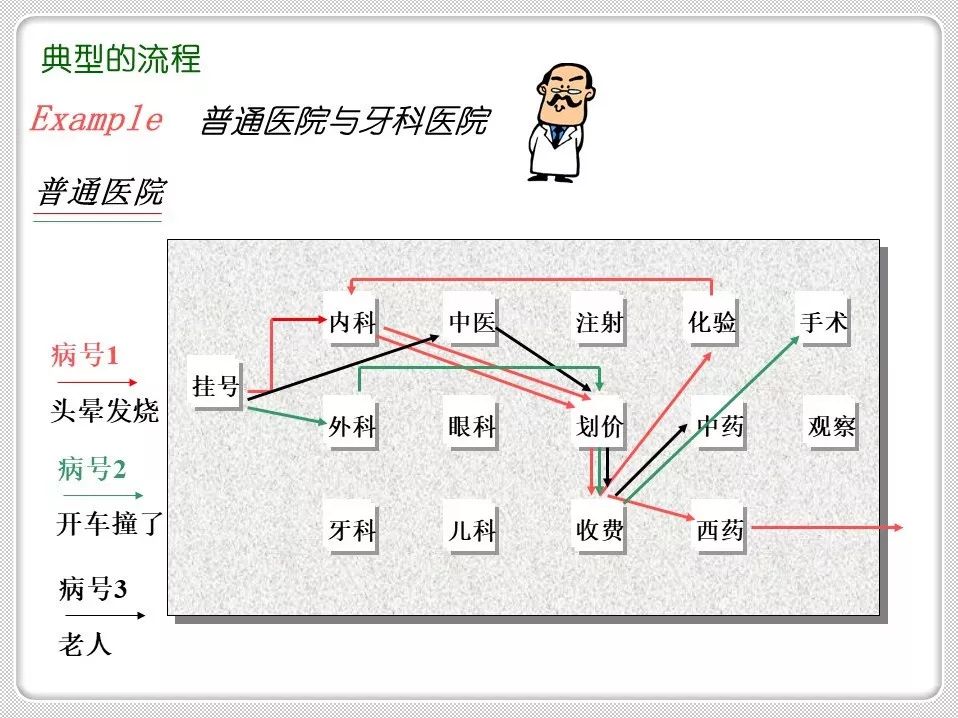 典型的流程

Example 普通医院与牙科医院

普通医院

病号1
头晕发烧

病号2
开车撞了

病号3
老人

挂号

内科 中医 注射 化验 手术

外科 眼科 划价 中药 观察

牙科 儿科 收费 西药